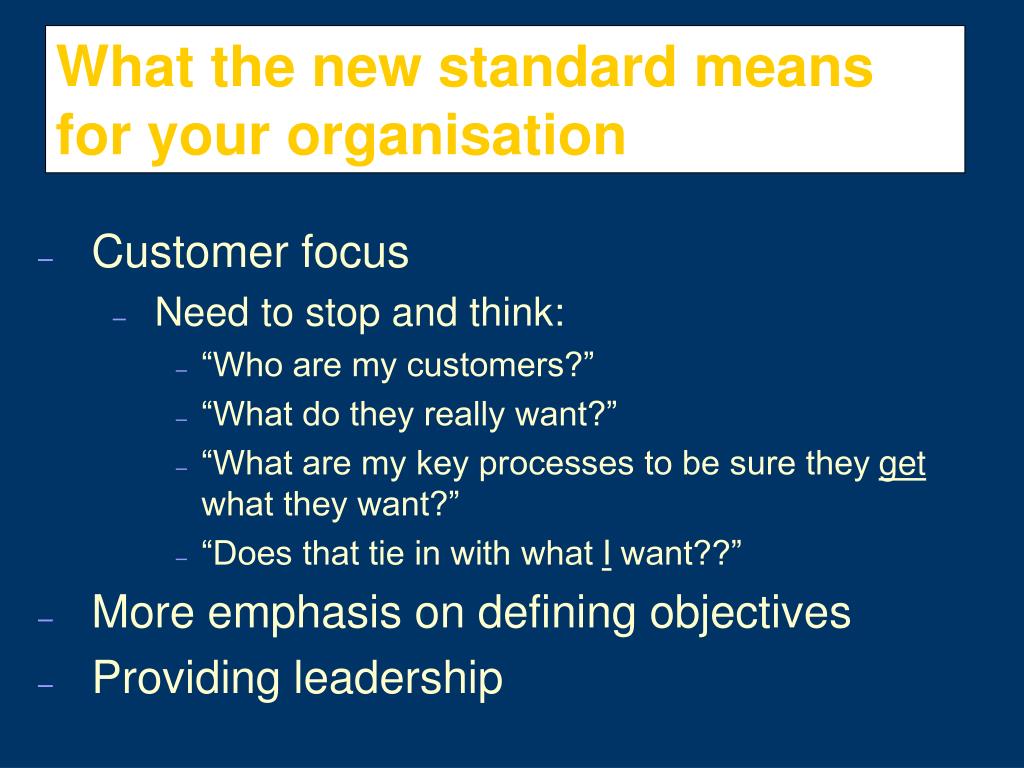 What the new standard means for your organisation

– Customer focus
  – Need to stop and think:
    – “Who are my customers?”
    – “What do they really want?”
    – “What are my key processes to be sure they get what they want?”
    – “Does that tie in with what I want??”
– More emphasis on defining objectives
– Providing leadership